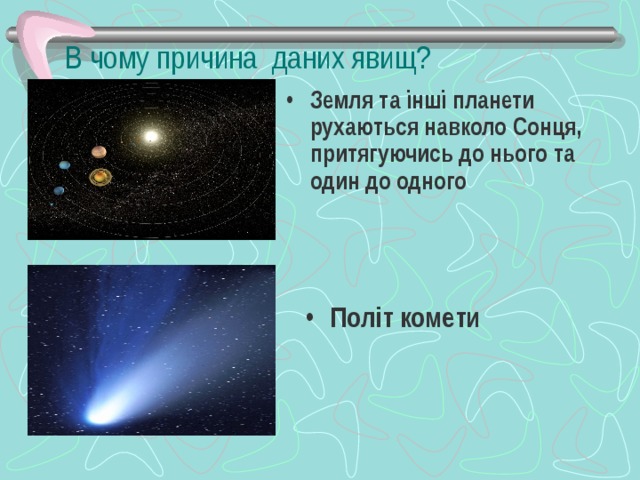 В чому причина даних явищ?

• Земля та інші планети рухаються навколо Сонця, притягуючись до нього та один до одного

• Політ комети